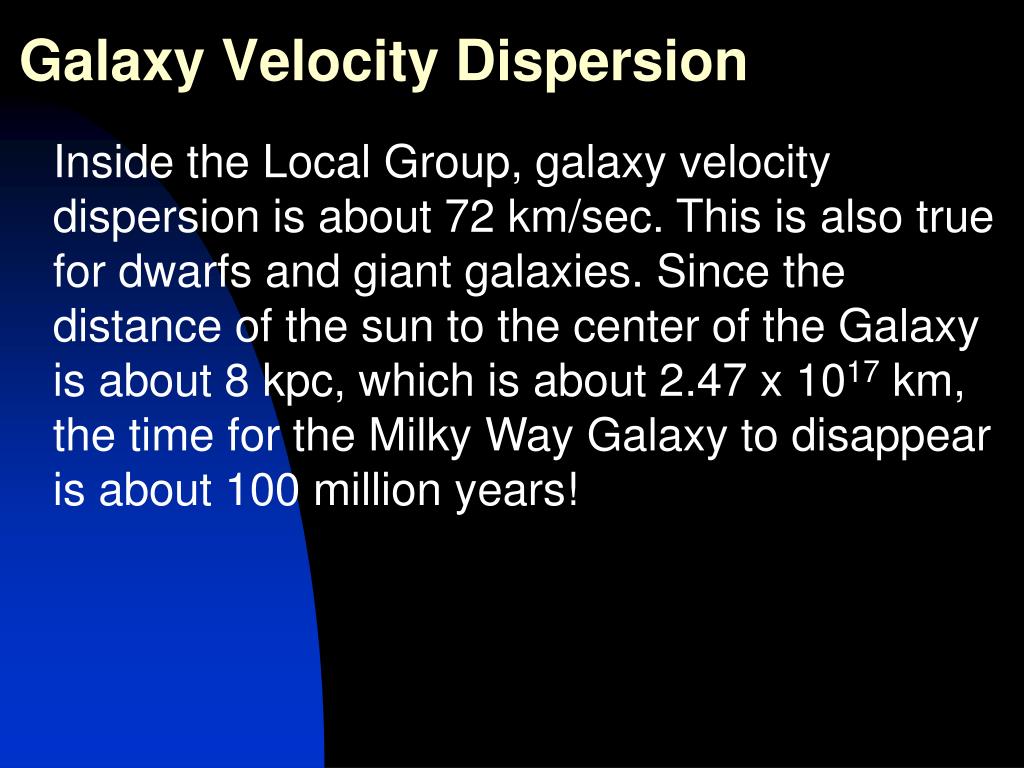 Galaxy Velocity Dispersion

Inside the Local Group, galaxy velocity dispersion is about 72 km/sec. This is also true for dwarfs and giant galaxies. Since the distance of the sun to the center of the Galaxy is about 8 kpc, which is about 2.47 x $10^{17}$ km, the time for the Milky Way Galaxy to disappear is about 100 million years!